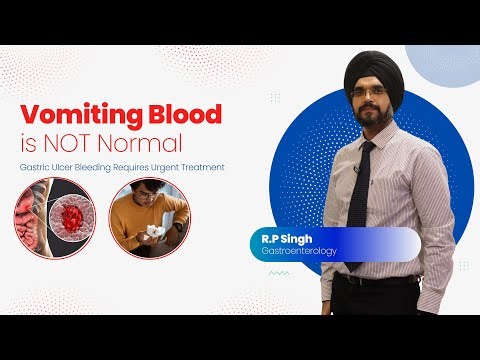 Vomiting Blood
is NOT Normal

Gastric Ulcer Bleeding Requires Urgent Treatment

R.P Singh
Gastroenterology